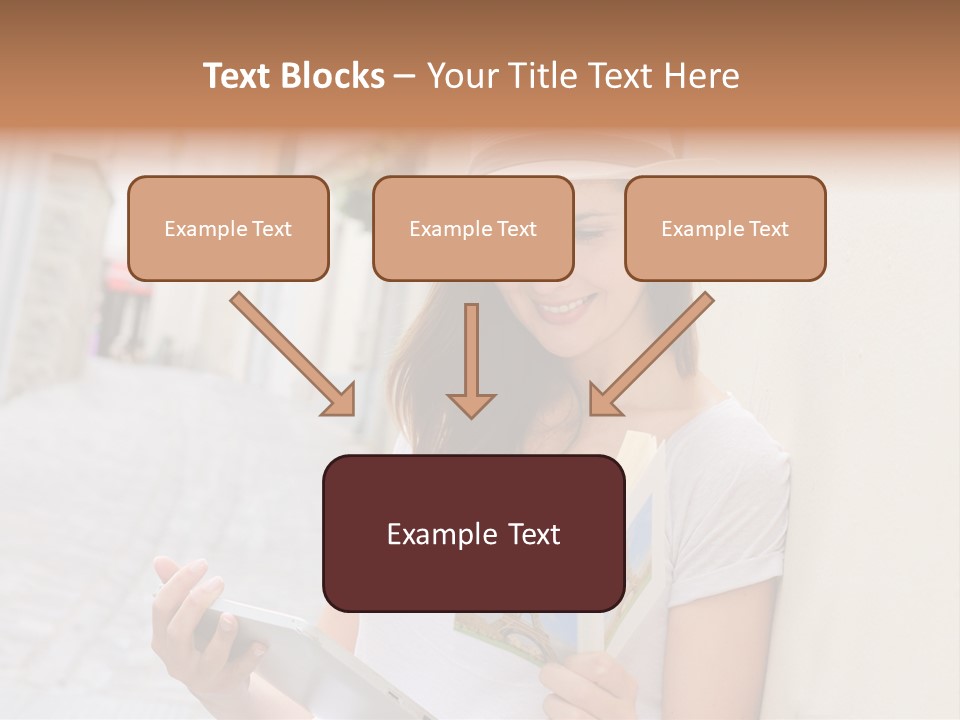 Text Blocks – Your Title Text Here

Example Text

Example Text

Example Text

Example Text